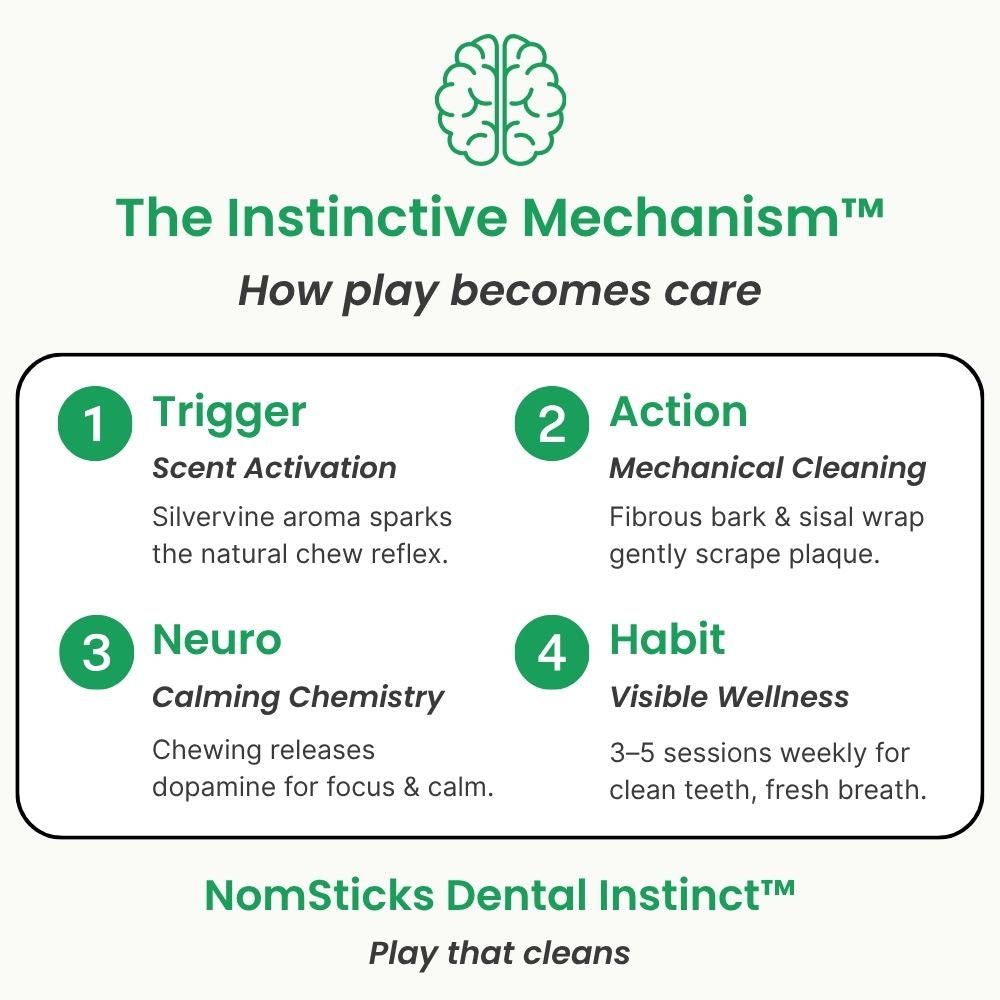 The Instinctive Mechanism™

How play becomes care

1 Trigger

Scent Activation

Silvervine aroma sparks the natural chew reflex.

2 Action

Mechanical Cleaning

Fibrous bark & sisal wrap gently scrape plaque.

3 Neuro

Calming Chemistry

Chewing releases dopamine for focus & calm.

4 Habit

Visible Wellness

3–5 sessions weekly for clean teeth, fresh breath.

NomSticks Dental Instinct™

Play that cleans